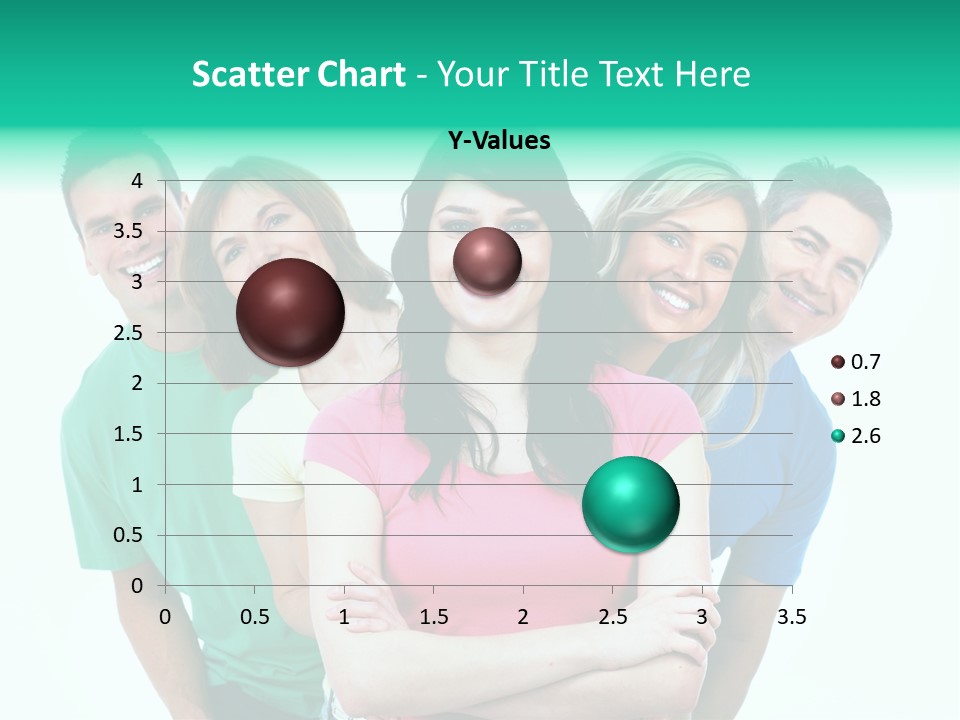 Scatter Chart - Your Title Text Here

Y-Values

4
3.5
3
2.5
2
1.5
1
0.5
0

0 0.5 1 1.5 2 2.5 3 3.5

0.7
1.8
2.6